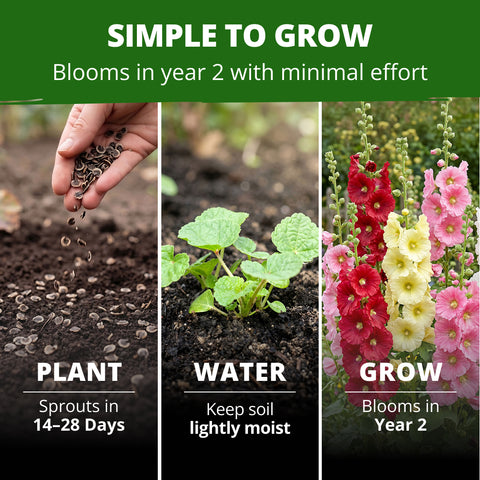 SIMPLE TO GROW
Blooms in year 2 with minimal effort

PLANT
Sprouts in
14–28 Days

WATER
Keep soil
lightly moist

GROW
Blooms in
Year 2